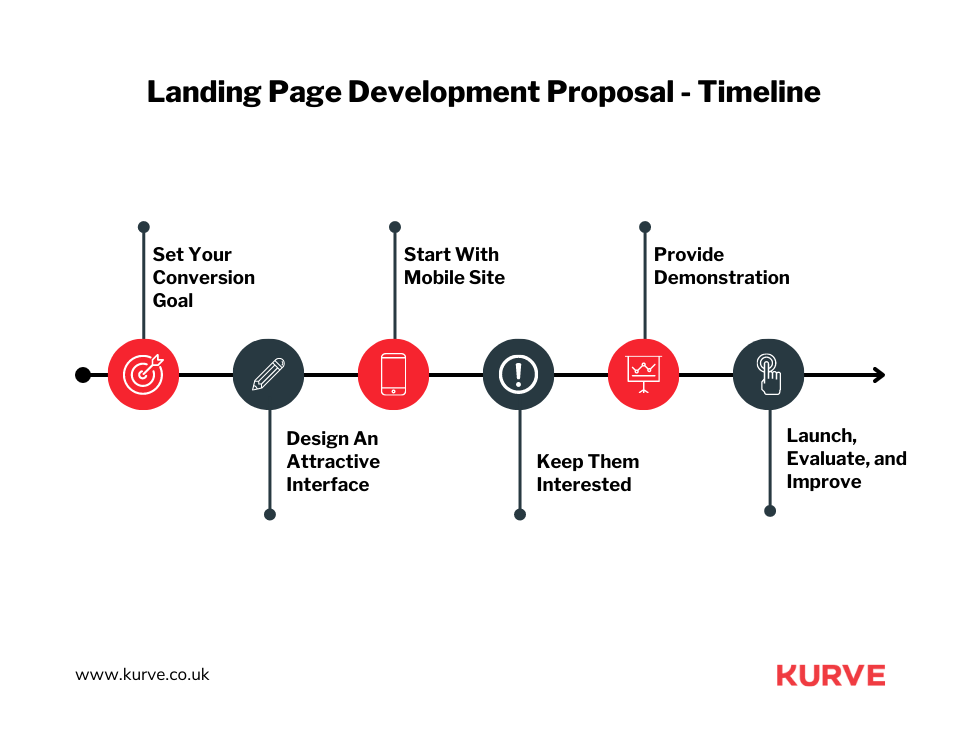 Landing Page Development Proposal - Timeline

Set Your Conversion Goal

Design An Attractive Interface

Start With Mobile Site

Keep Them Interested

Provide Demonstration

Launch, Evaluate, and Improve

www.kurve.co.uk

KURVE